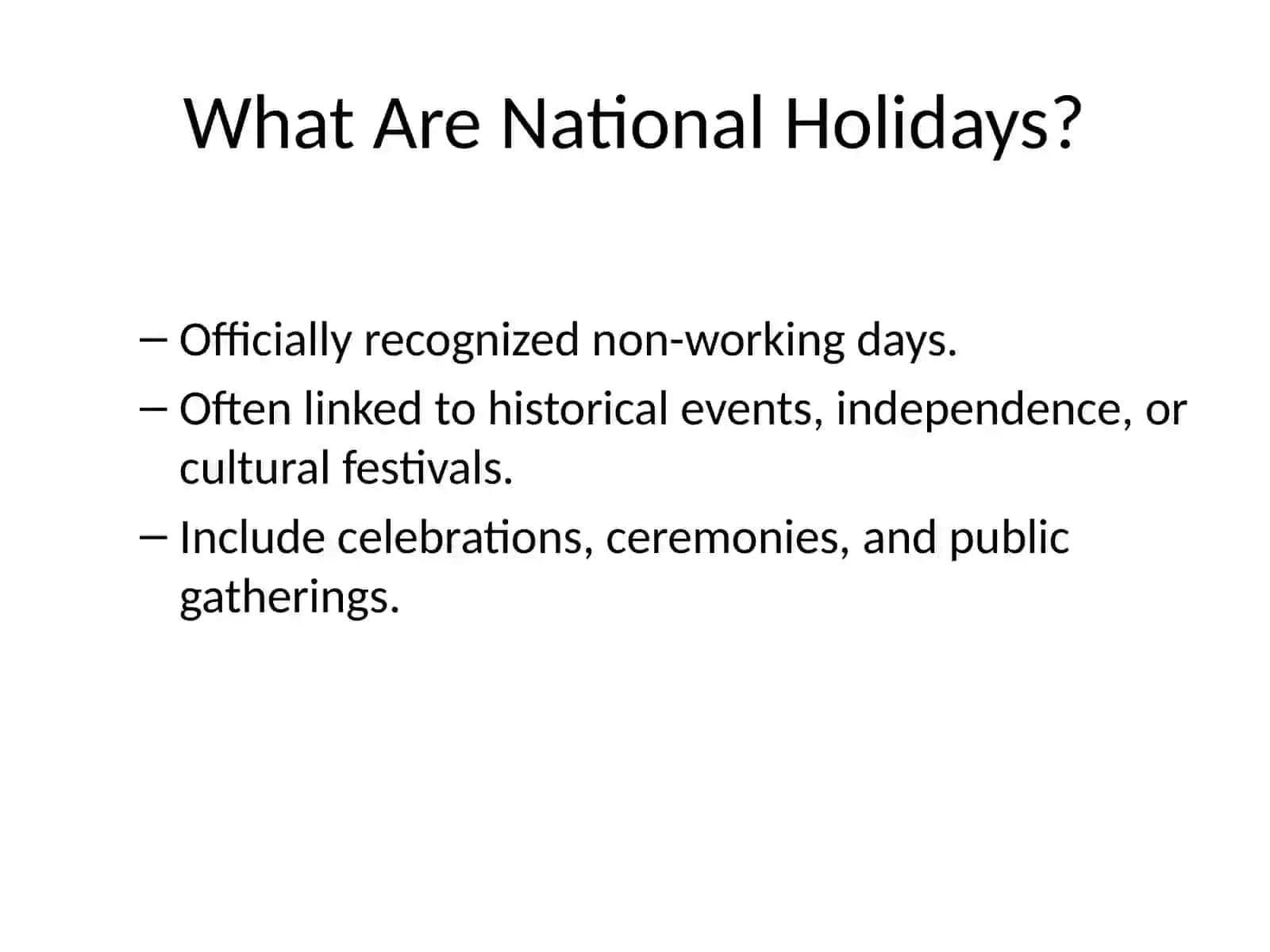 What Are National Holidays?

– Officially recognized non-working days.

– Often linked to historical events, independence, or cultural festivals.

– Include celebrations, ceremonies, and public gatherings.